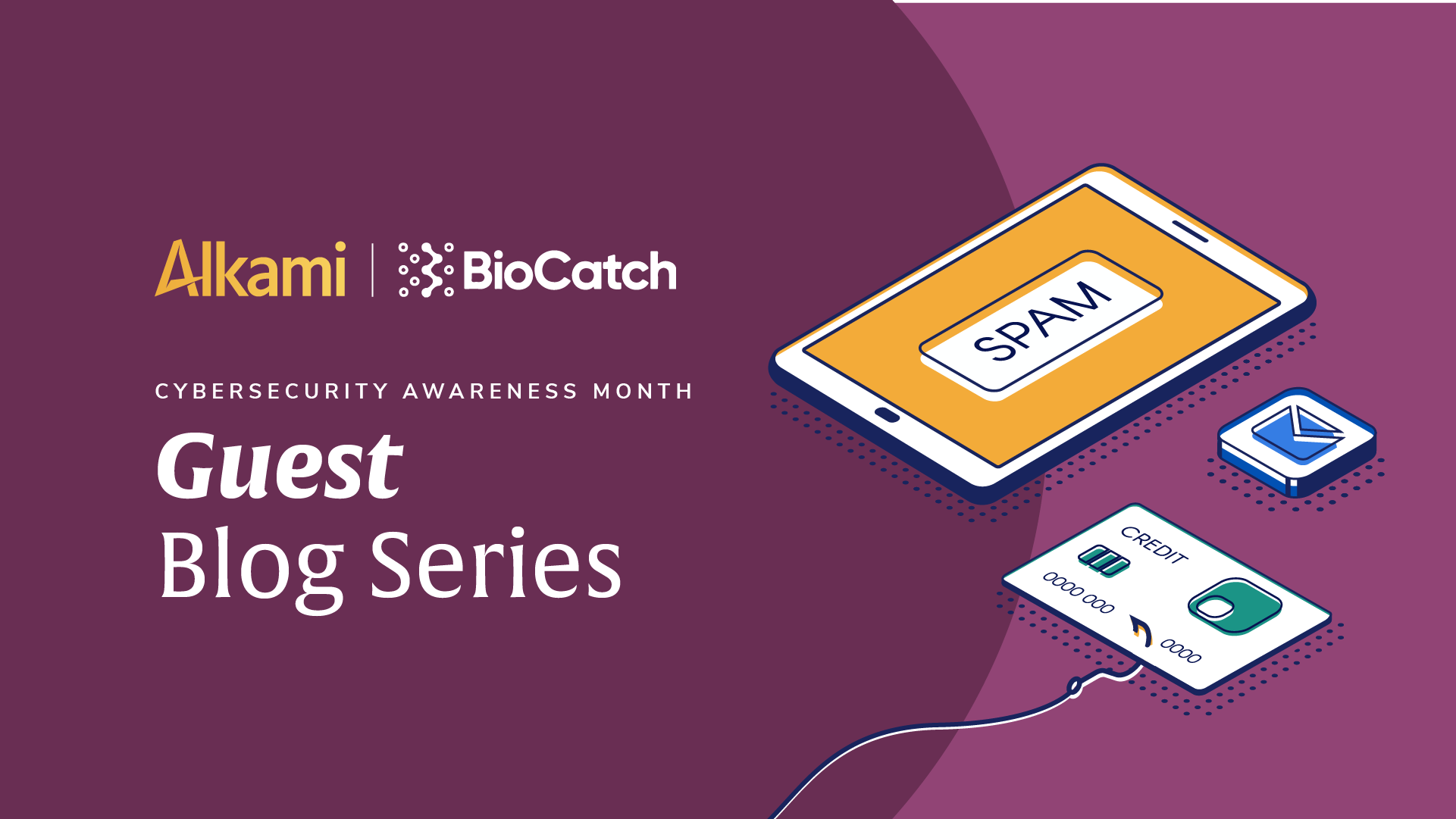 Alkami | BioCatch

CYBERSECURITY AWARENESS MONTH

Guest
Blog Series

SPAM

CREDIT

0000 000

0000